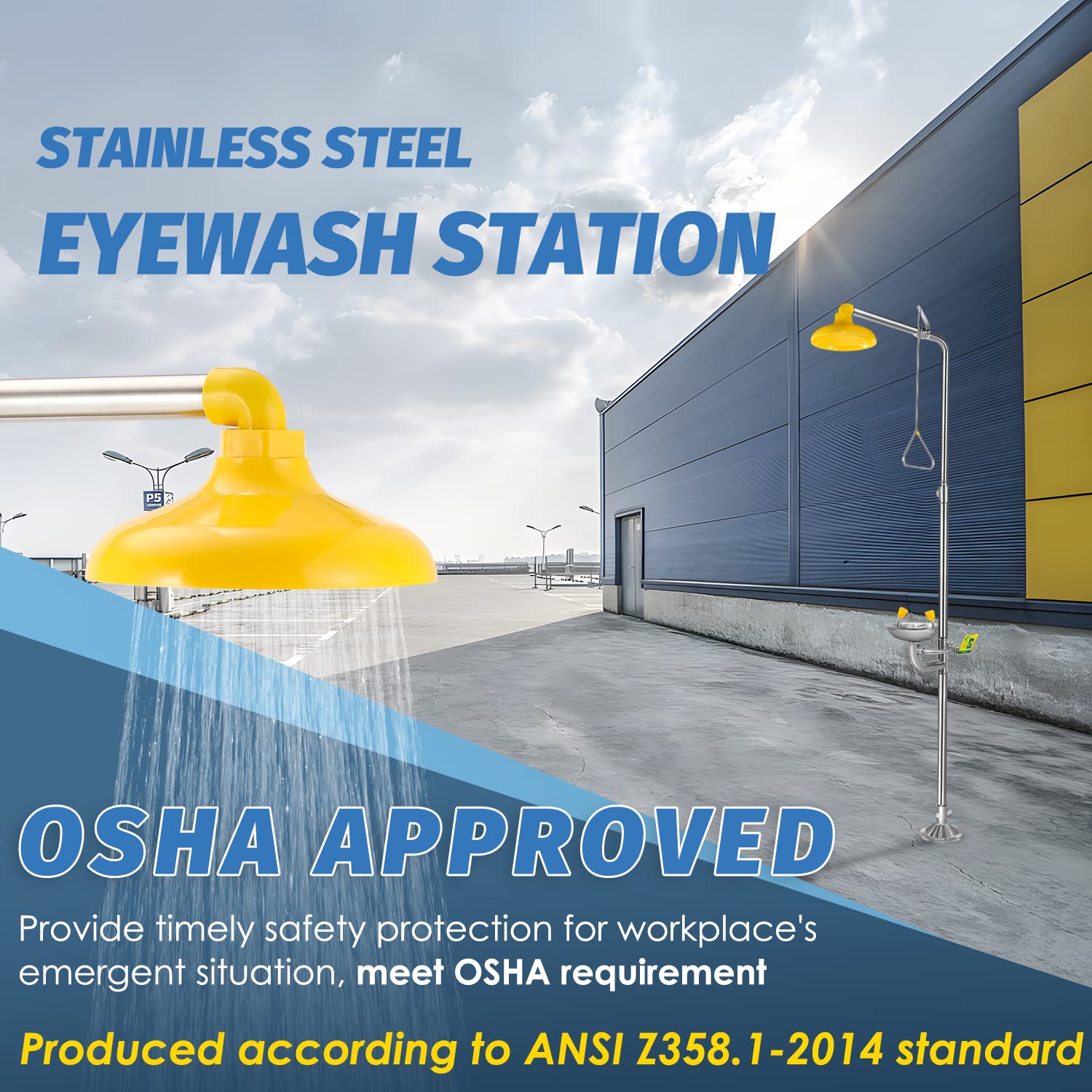 STAINLESS STEEL
EYEWASH STATION

P5

OSHA APPROVED

Provide timely safety protection for workplace's emergent situation, meet OSHA requirement

Produced according to ANSI Z358.1-2014 standard